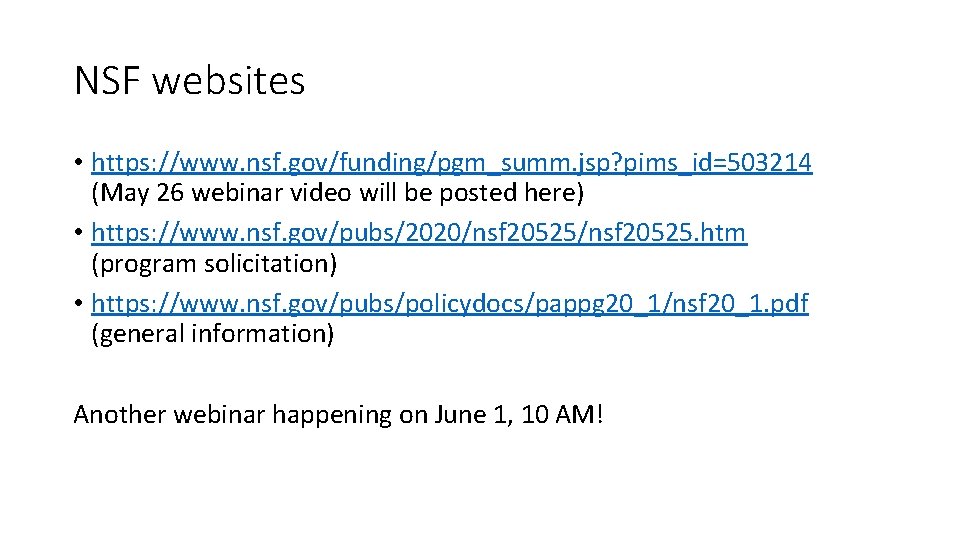 NSF websites

• https://www.nsf.gov/funding/pgm_summ.jsp?pims_id=503214 (May 26 webinar video will be posted here)
• https://www.nsf.gov/pubs/2020/nsf20525/nsf20525.htm (program solicitation)
• https://www.nsf.gov/pubs/policydocs/pappg20_1/nsf20_1.pdf (general information)

Another webinar happening on June 1, 10 AM!